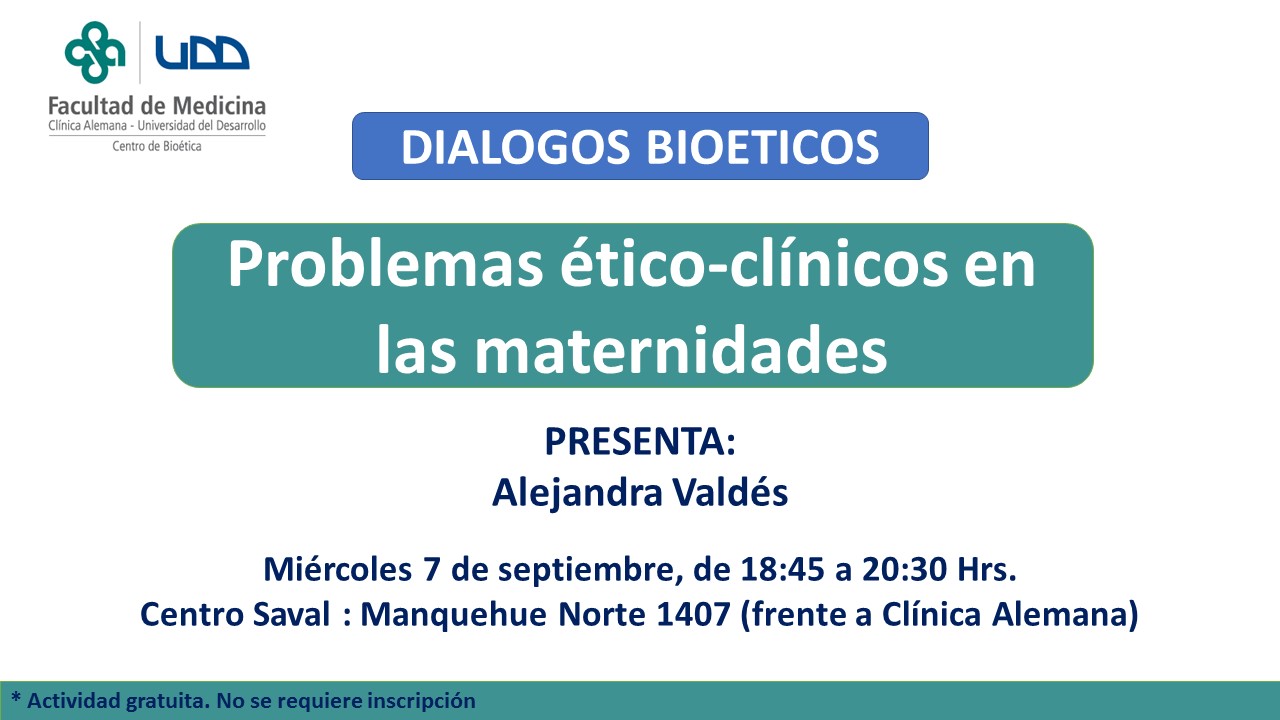 UDD

Facultad de Medicina
Clínica Alemana - Universidad del Desarrollo
Centro de Bioética

DIALOGOS BIOETICOS

Problemas ético-clínicos en las maternidades

PRESENTA:
Alejandra Valdés

Miércoles 7 de septiembre, de 18:45 a 20:30 Hrs.
Centro Saval : Manquehue Norte 1407 (frente a Clínica Alemana)

* Actividad gratuita. No se requiere inscripción